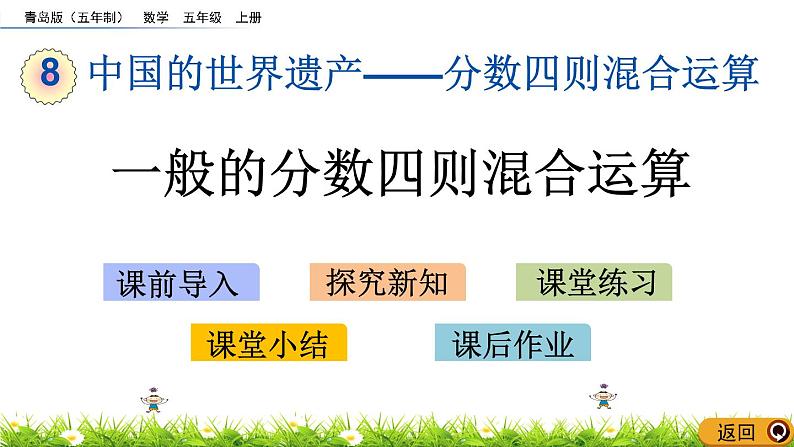 青岛版（五年制）　数学　五年级　上册

8 中国的世界遗产——分数四则混合运算

一般的分数四则混合运算

课前导入

探究新知

课堂练习

课堂小结

课后作业

返回